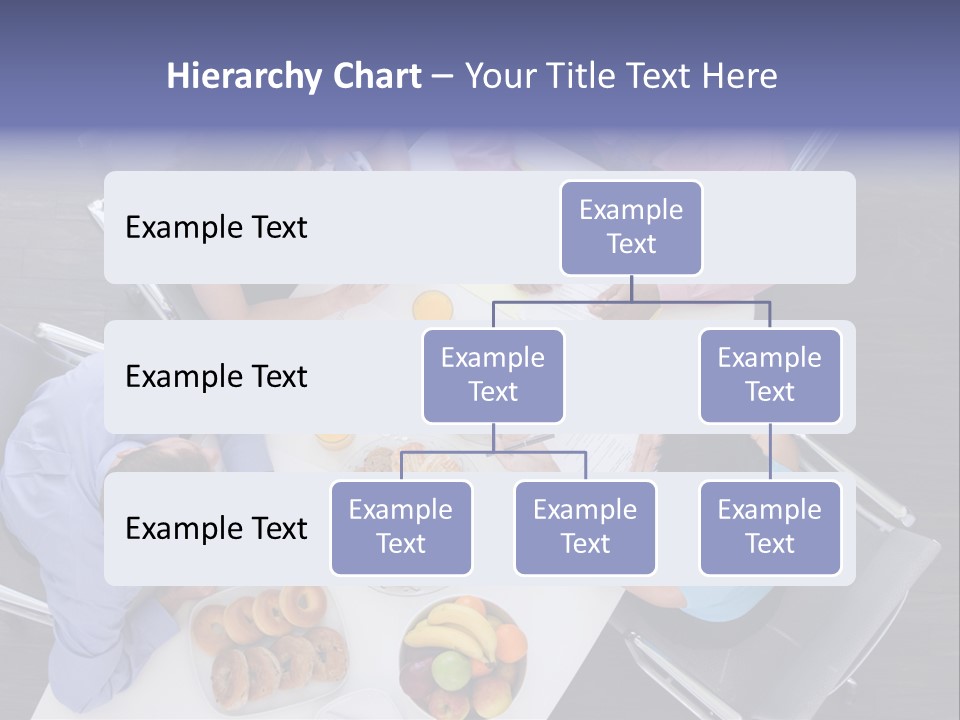 Hierarchy Chart – Your Title Text Here

Example Text

Example Text

Example Text

Example Text

Example Text

Example Text

Example Text

Example Text

Example Text